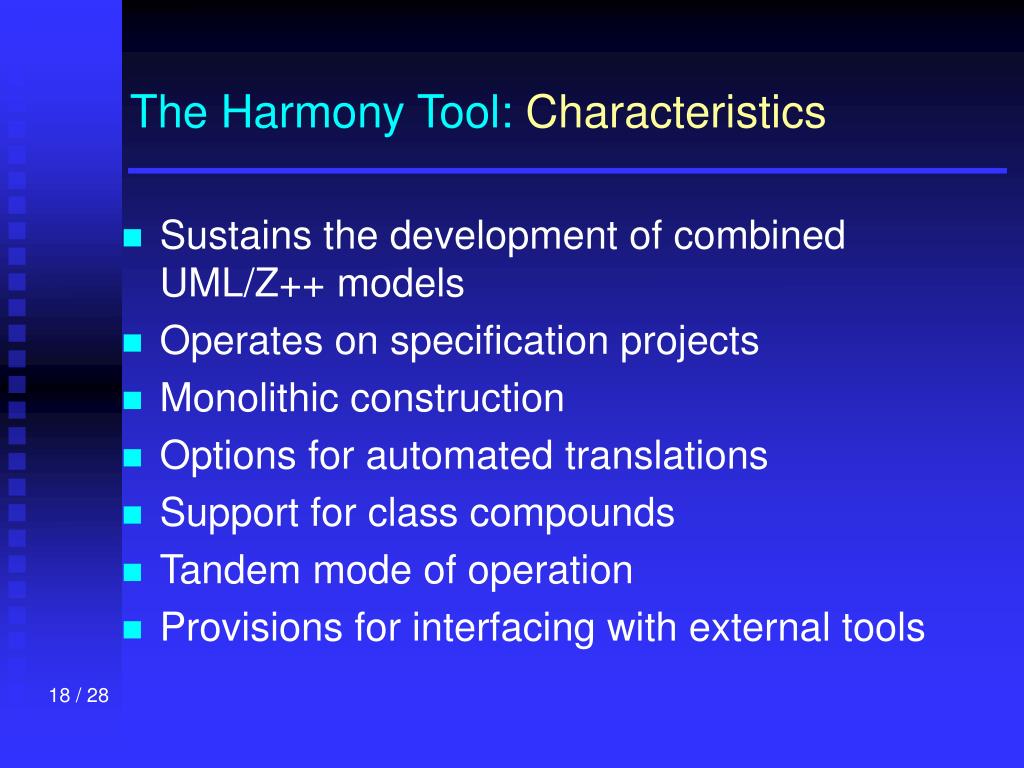 The Harmony Tool: Characteristics

- Sustains the development of combined UML/Z++ models
- Operates on specification projects
- Monolithic construction
- Options for automated translations
- Support for class compounds
- Tandem mode of operation
- Provisions for interfacing with external tools

18 / 28